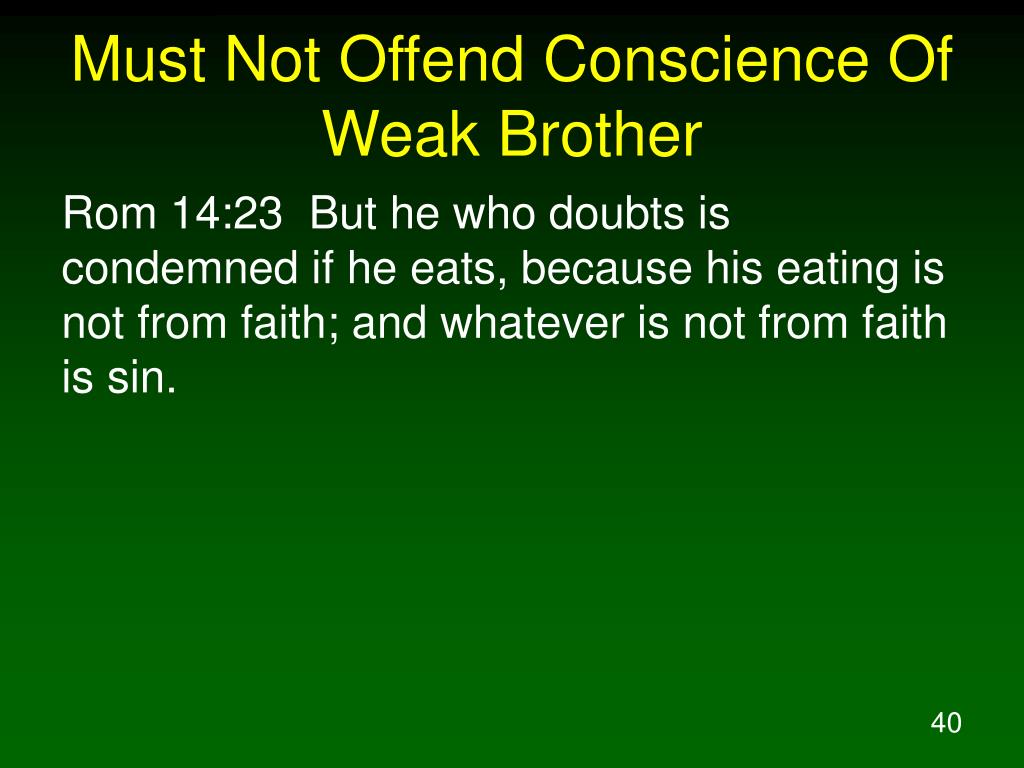 Must Not Offend Conscience Of Weak Brother

Rom 14:23  But he who doubts is condemned if he eats, because his eating is not from faith; and whatever is not from faith is sin.

40